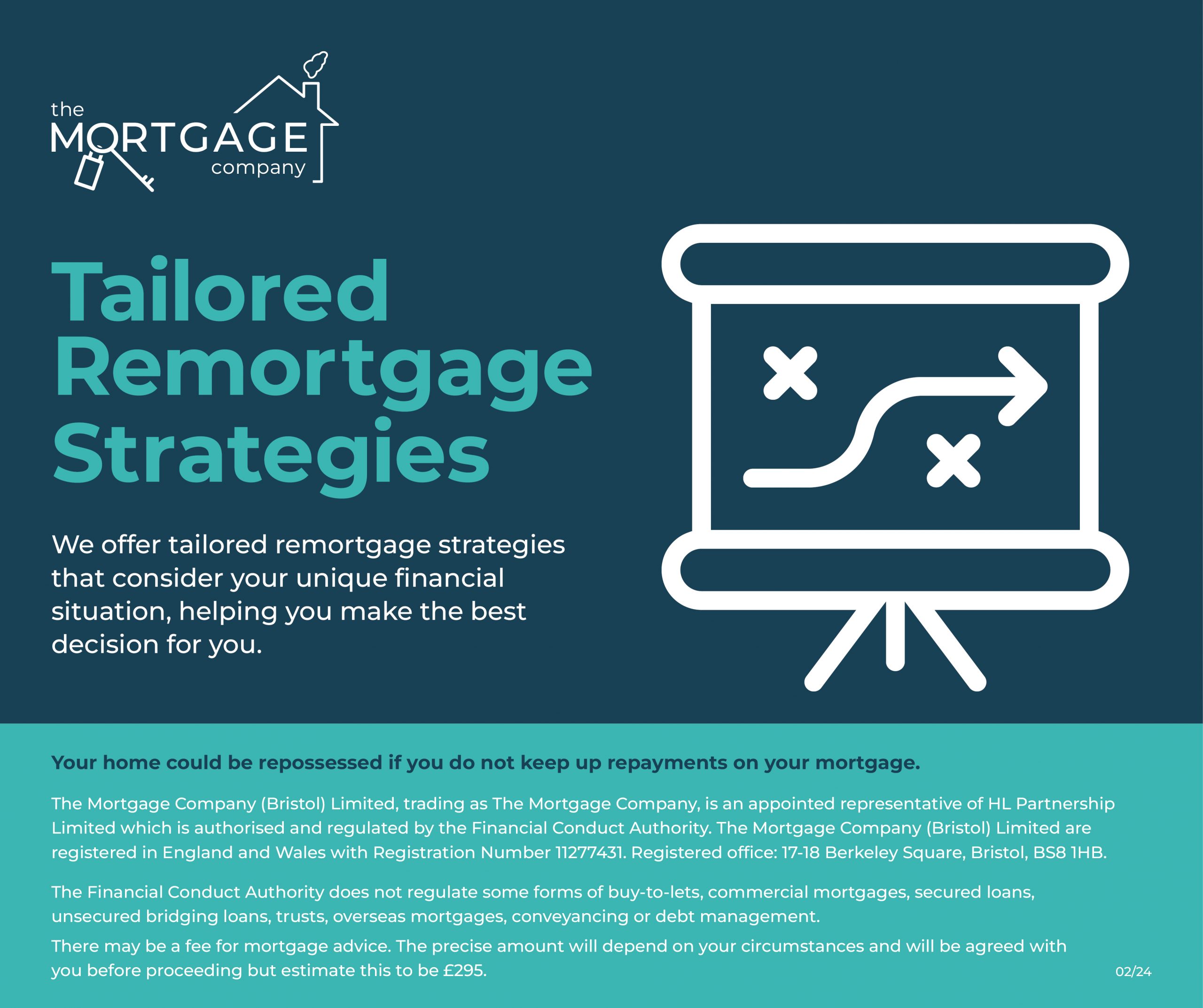 the
MORTGAGE
company

Tailored Remortgage Strategies

We offer tailored remortgage strategies that consider your unique financial situation, helping you make the best decision for you.

Your home could be repossessed if you do not keep up repayments on your mortgage.

The Mortgage Company (Bristol) Limited, trading as The Mortgage Company, is an appointed representative of HL Partnership Limited which is authorised and regulated by the Financial Conduct Authority. The Mortgage Company (Bristol) Limited are registered in England and Wales with Registration Number 11277431. Registered office: 17-18 Berkeley Square, Bristol, BS8 1HB.

The Financial Conduct Authority does not regulate some forms of buy-to-lets, commercial mortgages, secured loans, unsecured bridging loans, trusts, overseas mortgages, conveyancing or debt management.

There may be a fee for mortgage advice. The precise amount will depend on your circumstances and will be agreed with you before proceeding but estimate this to be £295.

02/24